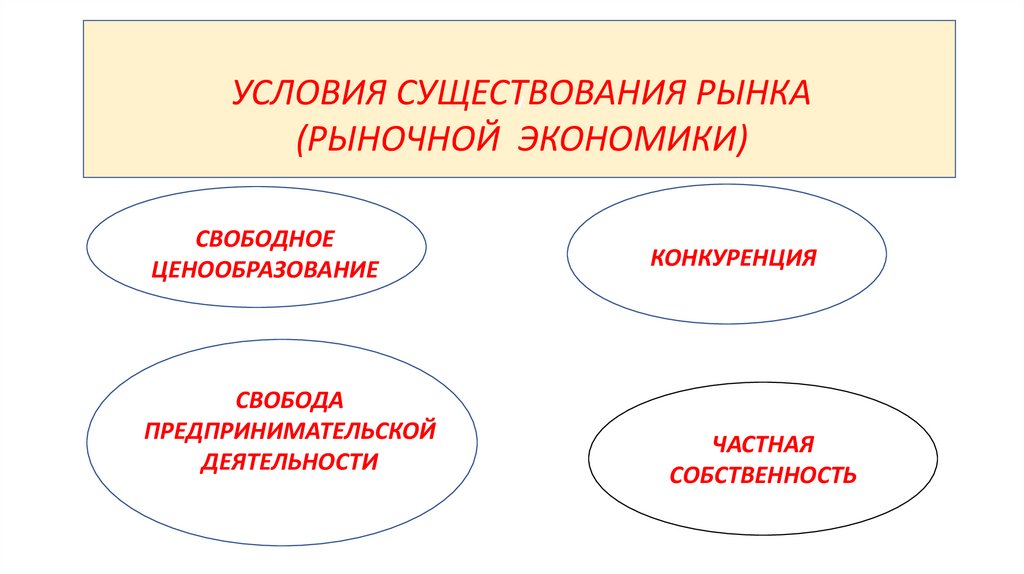 УСЛОВИЯ СУЩЕСТВОВАНИЯ РЫНКА (РЫНОЧНОЙ ЭКОНОМИКИ)

СВОБОДНОЕ ЦЕНООБРАЗОВАНИЕ

КОНКУРЕНЦИЯ

СВОБОДА ПРЕДПРИНИМАТЕЛЬСКОЙ ДЕЯТЕЛЬНОСТИ

ЧАСТНАЯ СОБСТВЕННОСТЬ